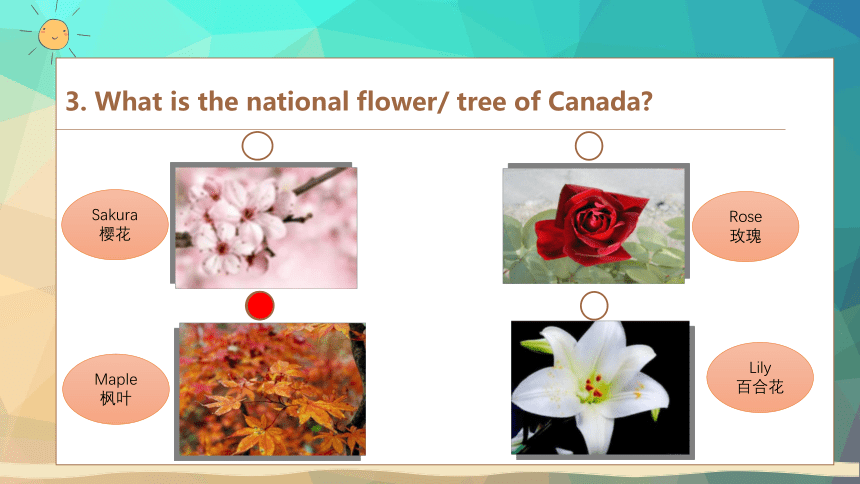 3. What is the national flower/ tree of Canada?

Sakura
樱花

Rose
玫瑰

Maple
枫叶

Lily
百合花